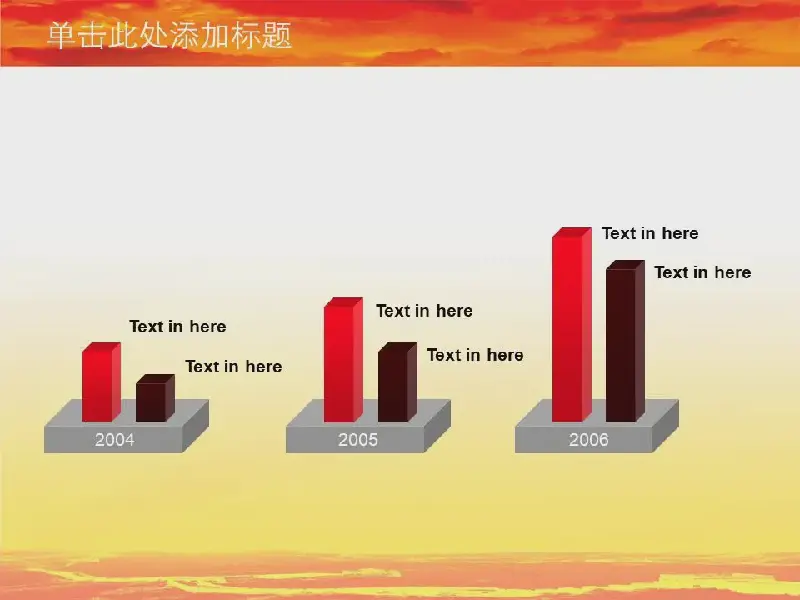 单击此处添加标题

Text in here

Text in here

2004

Text in here

Text in here

2005

Text in here

Text in here

2006